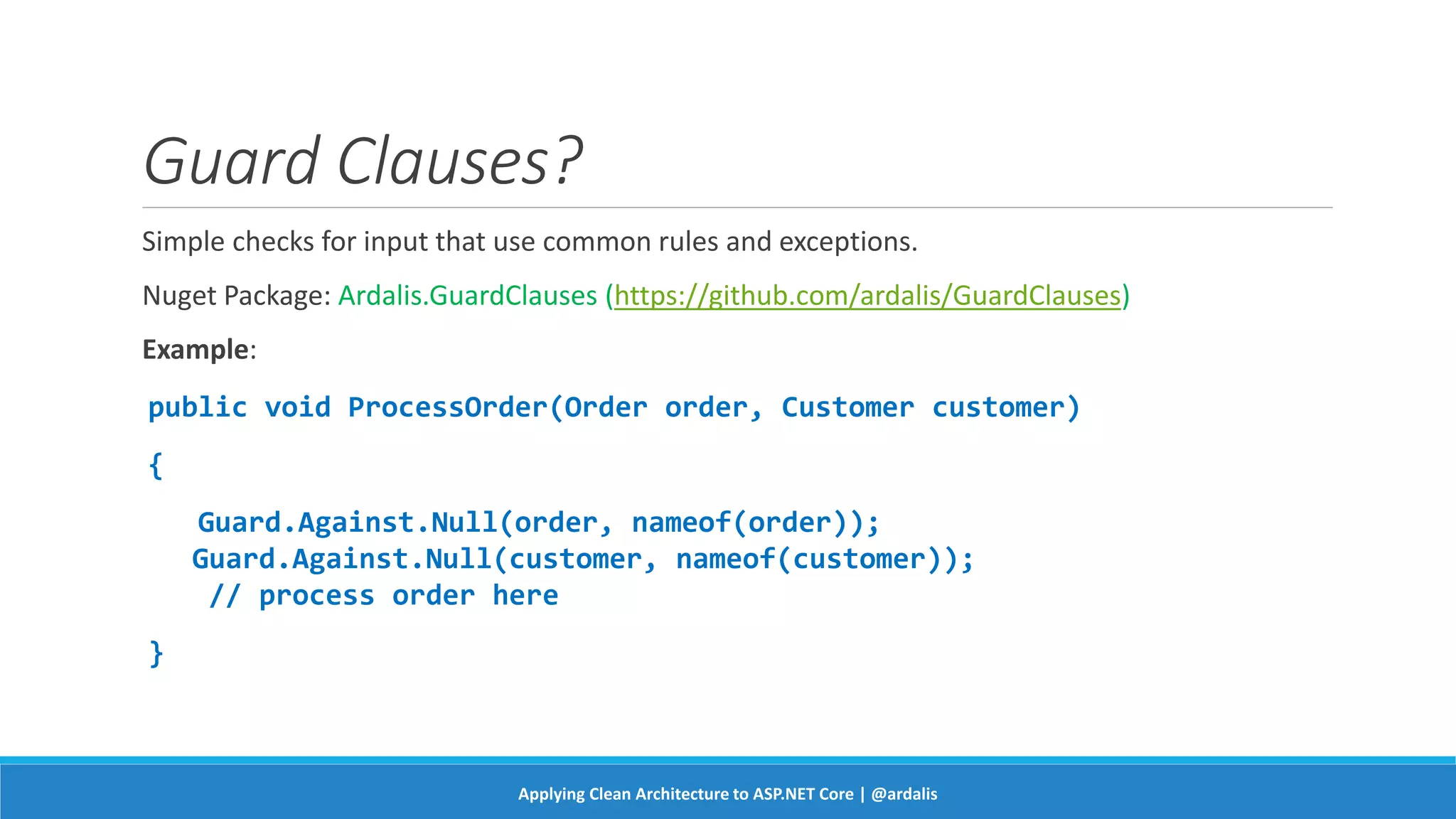 Guard Clauses?

Simple checks for input that use common rules and exceptions.

Nuget Package: Ardalis.GuardClauses (https://github.com/ardalis/GuardClauses)

Example:

public void ProcessOrder(Order order, Customer customer)

{

Guard.Against.Null(order, nameof(order));
Guard.Against.Null(customer, nameof(customer));
// process order here

}

Applying Clean Architecture to ASP.NET Core | @ardalis